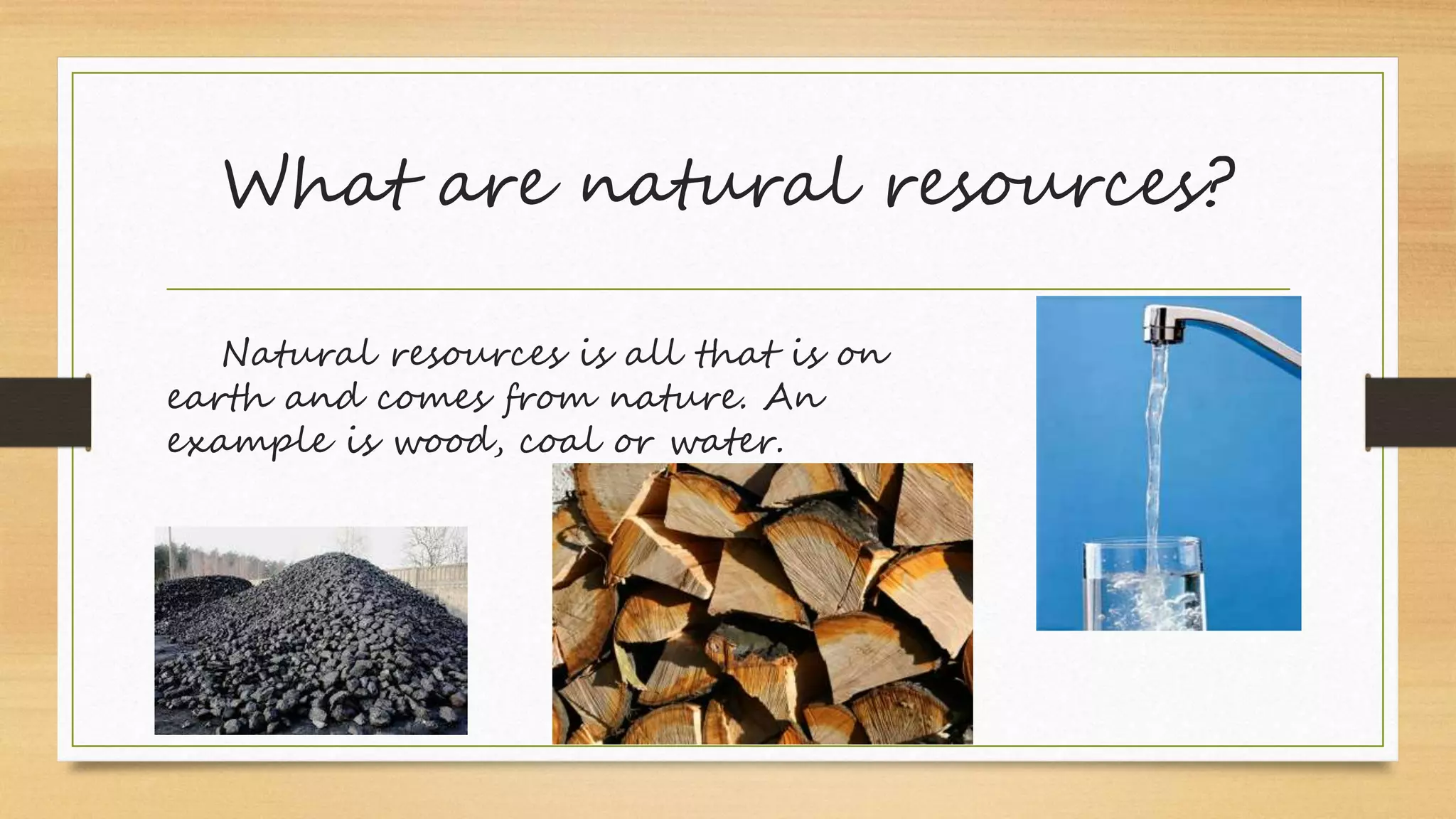 What are natural resources?

Natural resources is all that is on earth and comes from nature. An example is wood, coal or water.